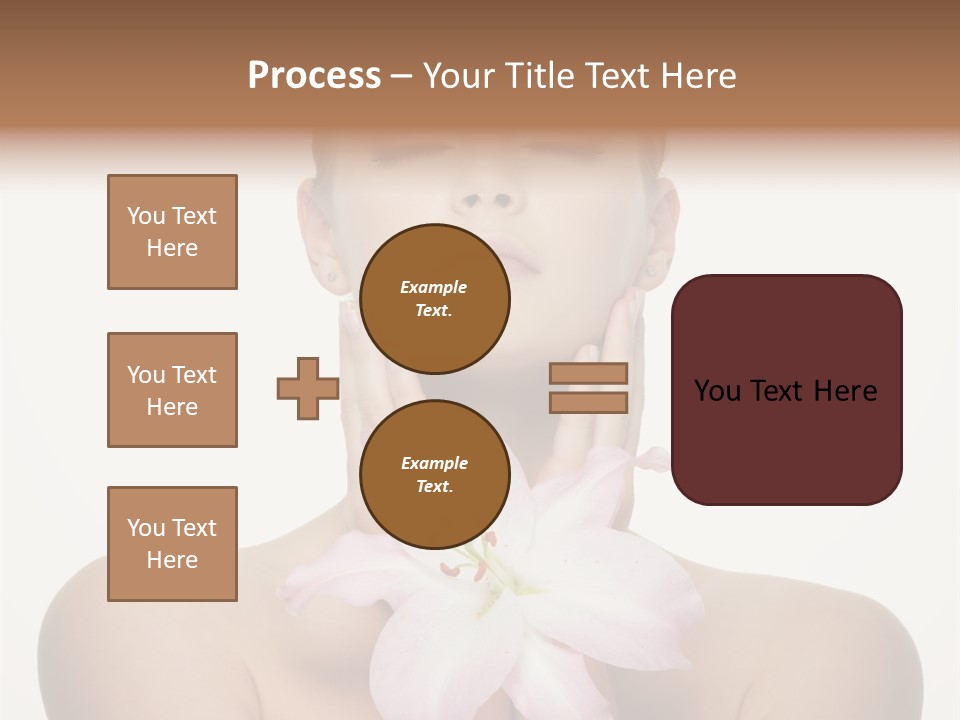 Process – Your Title Text Here

You Text Here

You Text Here

You Text Here

Example Text.

Example Text.

You Text Here